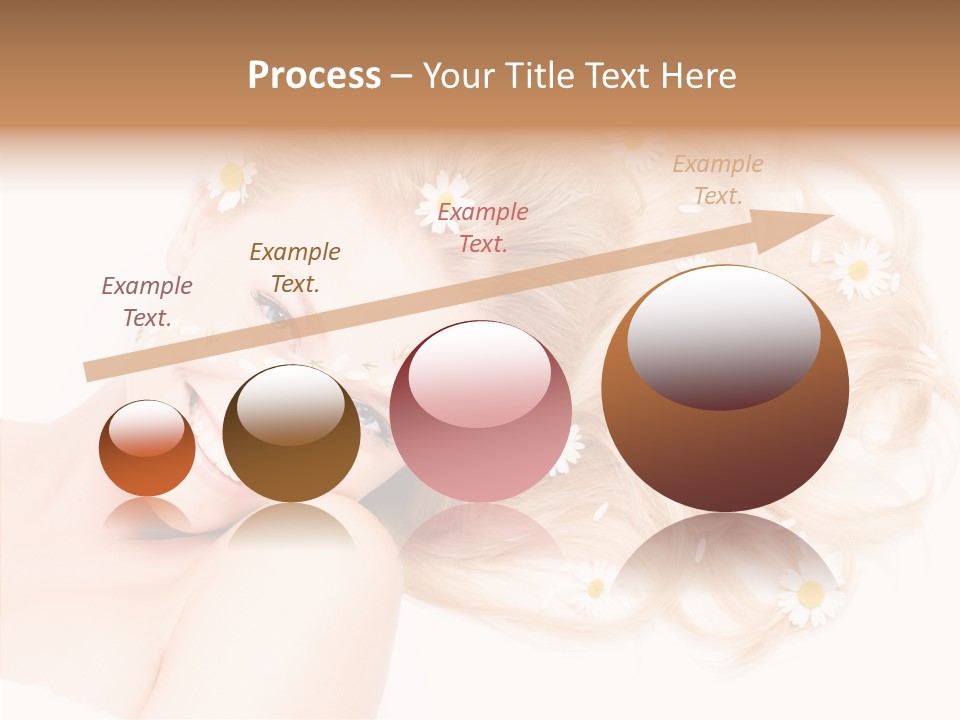 Process – Your Title Text Here

Example Text.

Example Text.

Example Text.

Example Text.